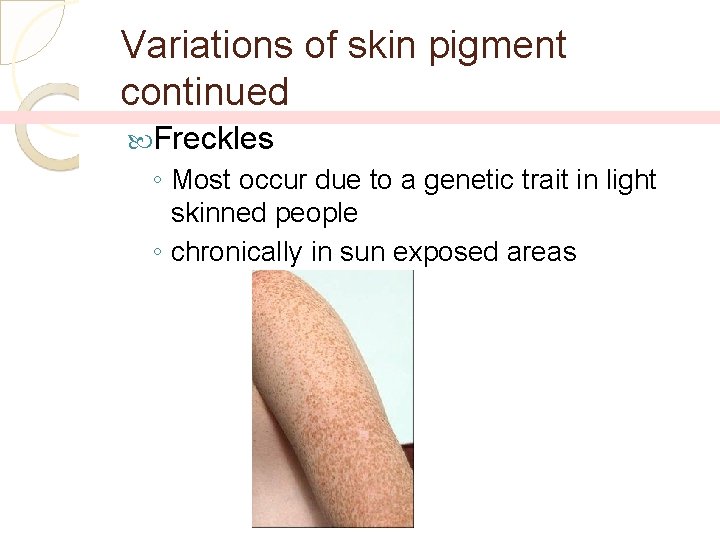 Variations of skin pigment continued

Freckles

◦ Most occur due to a genetic trait in light skinned people

◦ chronically in sun exposed areas